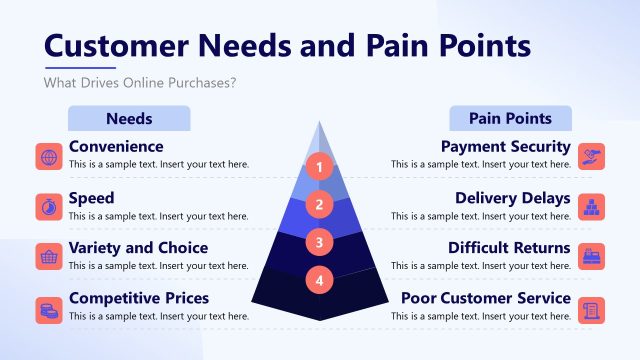 Customer Needs and Pain Points

What Drives Online Purchases?

Needs

Convenience
This is a sample text. Insert your text here.

Speed
This is a sample text. Insert your text here.

Variety and Choice
This is a sample text. Insert your text here.

Competitive Prices
This is a sample text. Insert your text here.

1
2
3
4

Pain Points

Payment Security
This is a sample text. Insert your text here.

Delivery Delays
This is a sample text. Insert your text here.

Difficult Returns
This is a sample text. Insert your text here.

Poor Customer Service
This is a sample text. Insert your text here.